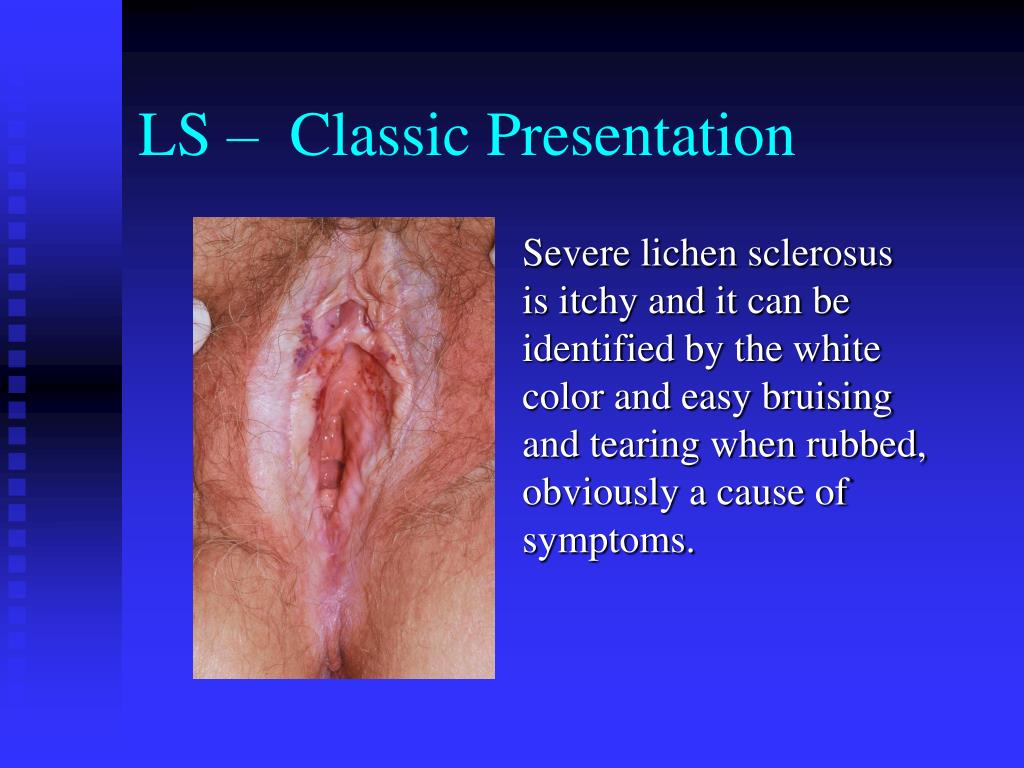 LS – Classic Presentation

Severe lichen sclerosus is itchy and it can be identified by the white color and easy bruising and tearing when rubbed, obviously a cause of symptoms.